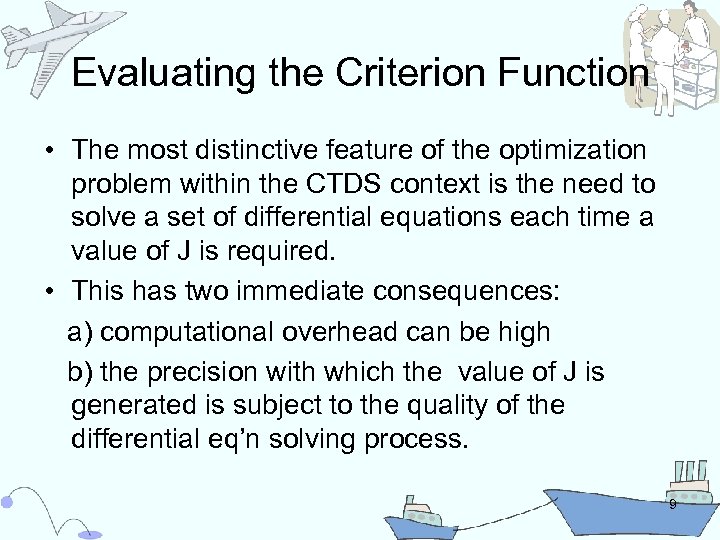 Evaluating the Criterion Function

• The most distinctive feature of the optimization problem within the CTDS context is the need to solve a set of differential equations each time a value of J is required.
• This has two immediate consequences:
a) computational overhead can be high
b) the precision with which the value of J is generated is subject to the quality of the differential eq'n solving process.

9